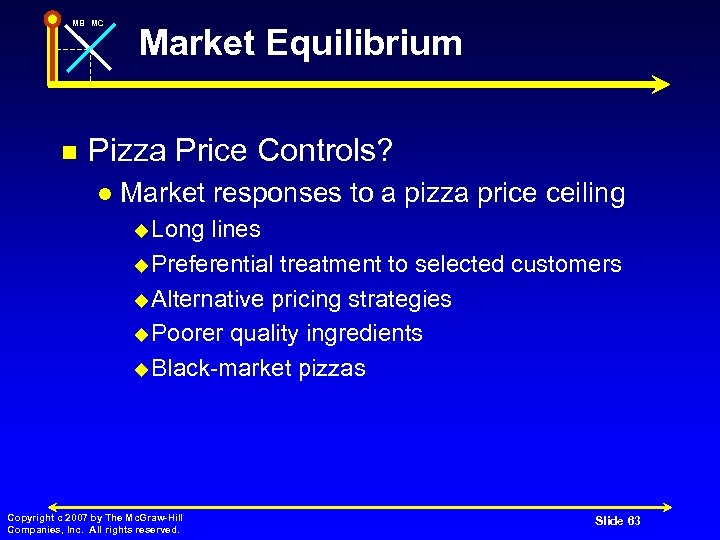 MB MC

Market Equilibrium

Pizza Price Controls?

Market responses to a pizza price ceiling

Long lines

Preferential treatment to selected customers

Alternative pricing strategies

Poorer quality ingredients

Black-market pizzas

Copyright c 2007 by The McGraw-Hill Companies, Inc. All rights reserved.

Slide 63